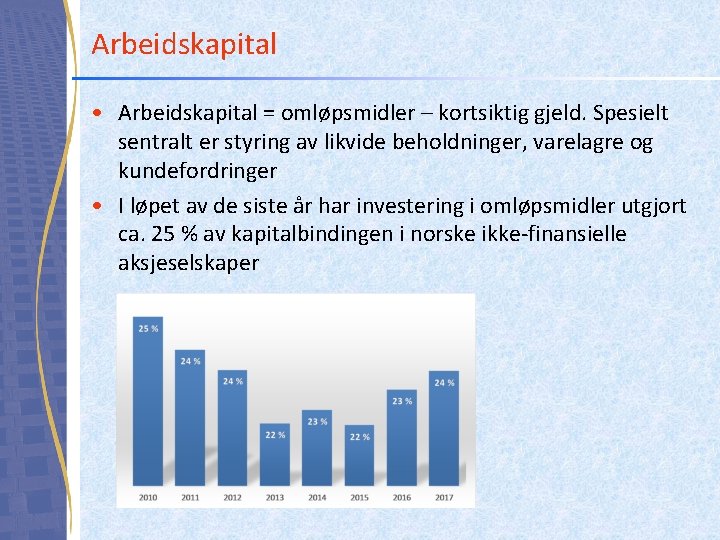 Arbeidskapital

• Arbeidskapital = omløpsmidler – kortsiktig gjeld. Spesielt sentralt er styring av likvide beholdninger, varelagre og kundefordringer

• I løpet av de siste år har investering i omløpsmidler utgjort ca. 25 % av kapitalbindingen i norske ikke-finansielle aksjeselskaper

25 %
24 %
24 %
22 %
23 %
22 %
23 %
24 %

2010 2011 2012 2013 2014 2015 2016 2017